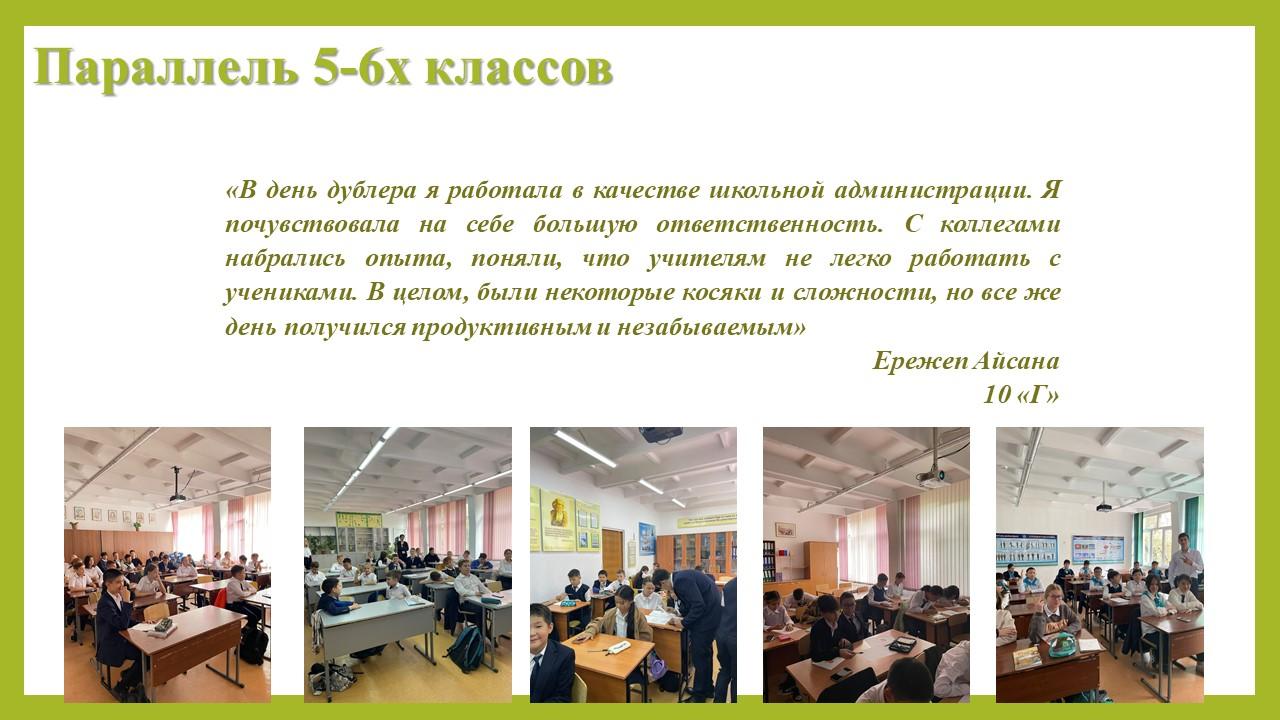 Параллель 5-6х классов

«В день дублера я работала в качестве школьной администрации. Я почувствовала на себе большую ответственность. С коллегами набрались опыта, поняли, что учителям не легко работать с учениками. В целом, были некоторые косяки и сложности, но все же день получился продуктивным и незабываемым»

Ережеп Айсана
10 «Г»